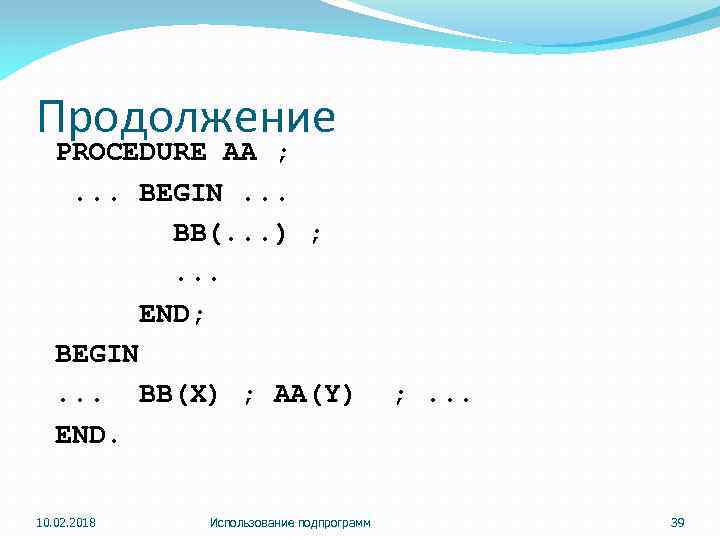 Продолжение

PROCEDURE AA ;
... BEGIN ...
BB(...) ;
...
END;
BEGIN
... BB(X) ; AA(Y) ; ...
END.

10.02.2018 Использование подпрограмм 39